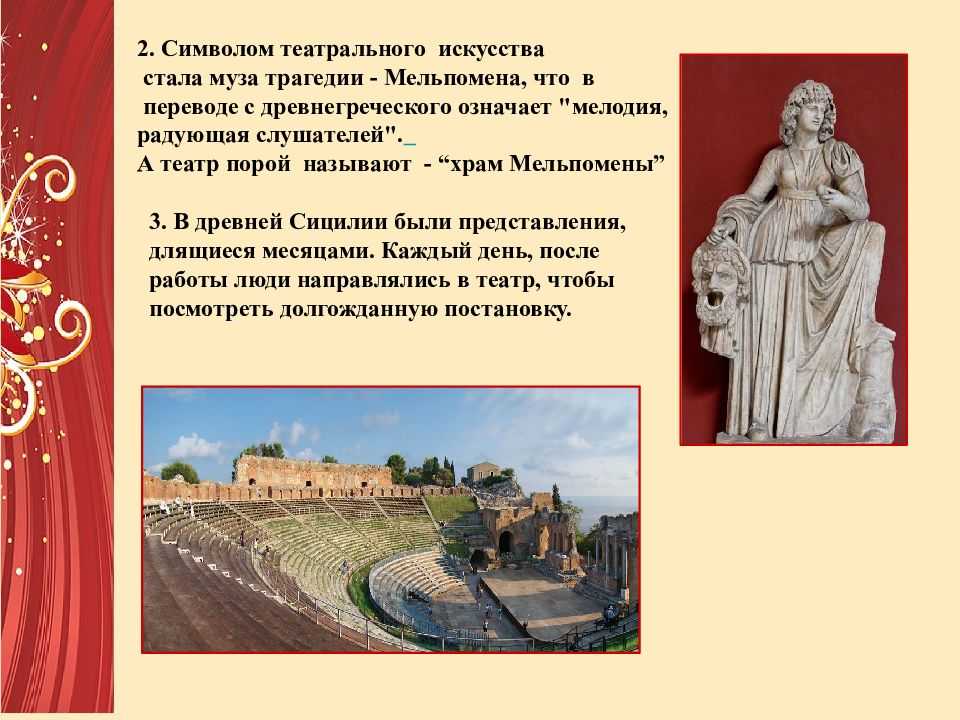 2. Символом театрального искусства стала муза трагедии - Мельпомена, что в переводе с древнегреческого означает "мелодия, радующая слушателей".
А театр порой называют - “храм Мельпомены”

3. В древней Сицилии были представления, длящиеся месяцами. Каждый день, после работы люди направлялись в театр, чтобы посмотреть долгожданную постановку.